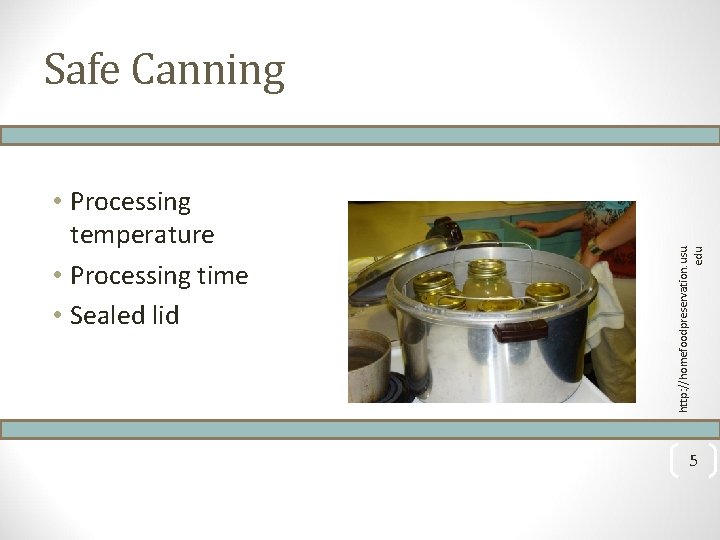 Safe Canning

• Processing temperature
• Processing time
• Sealed lid

http://homefoodpreservation.usu.edu

5